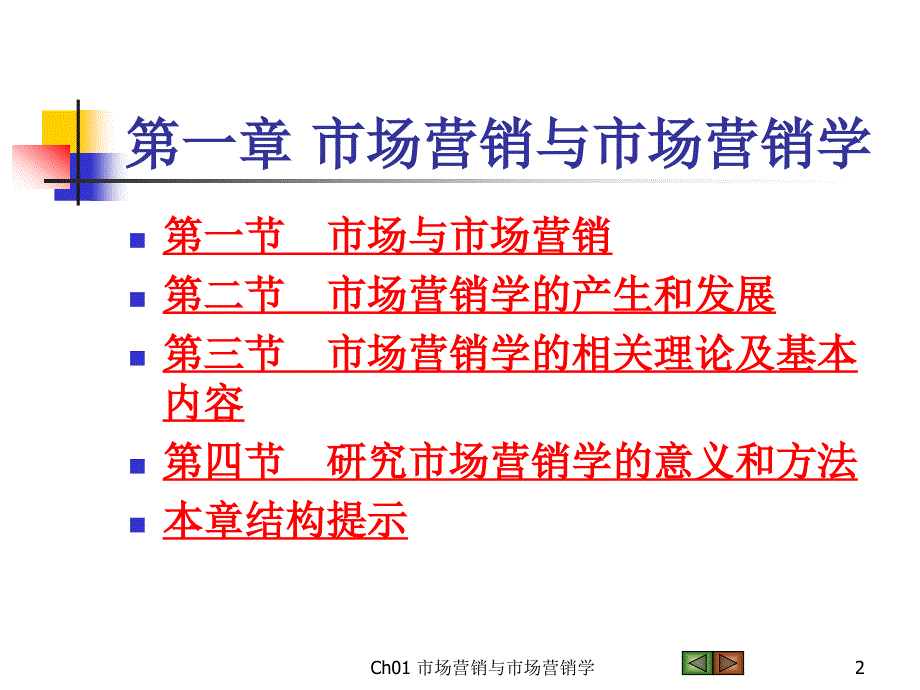 第一章 市场营销与市场营销学

- 第一节　市场与市场营销
- 第二节　市场营销学的产生和发展
- 第三节　市场营销学的相关理论及基本内容
- 第四节　研究市场营销学的意义和方法
- 本章结构提示

Ch01 市场营销与市场营销学

2